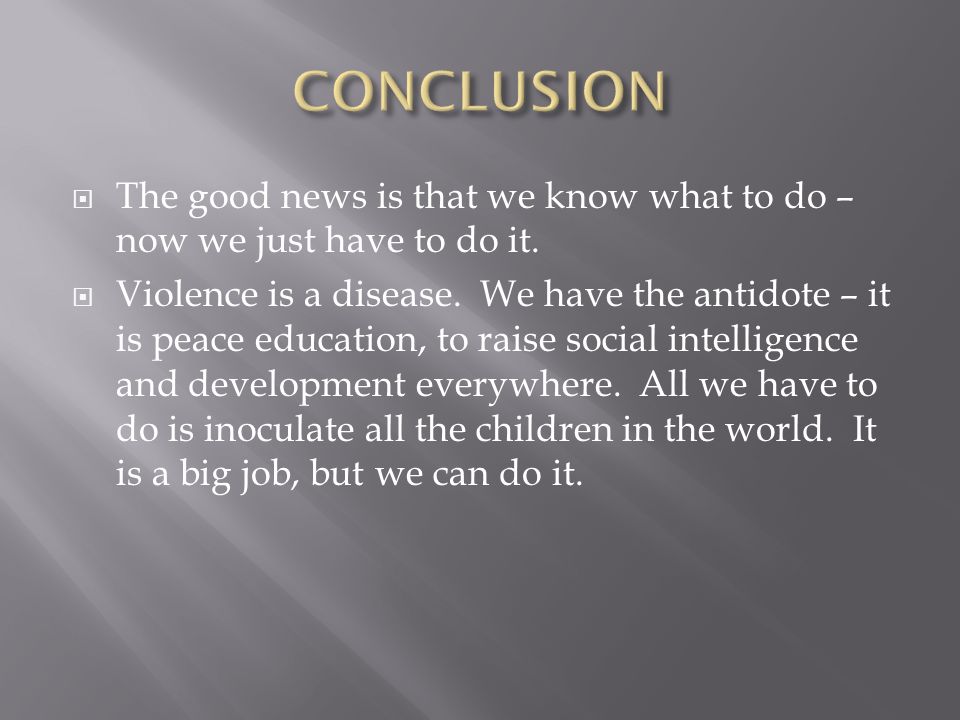 CONCLUSION

The good news is that we know what to do – now we just have to do it.

Violence is a disease. We have the antidote – it is peace education, to raise social intelligence and development everywhere. All we have to do is inoculate all the children in the world. It is a big job, but we can do it.